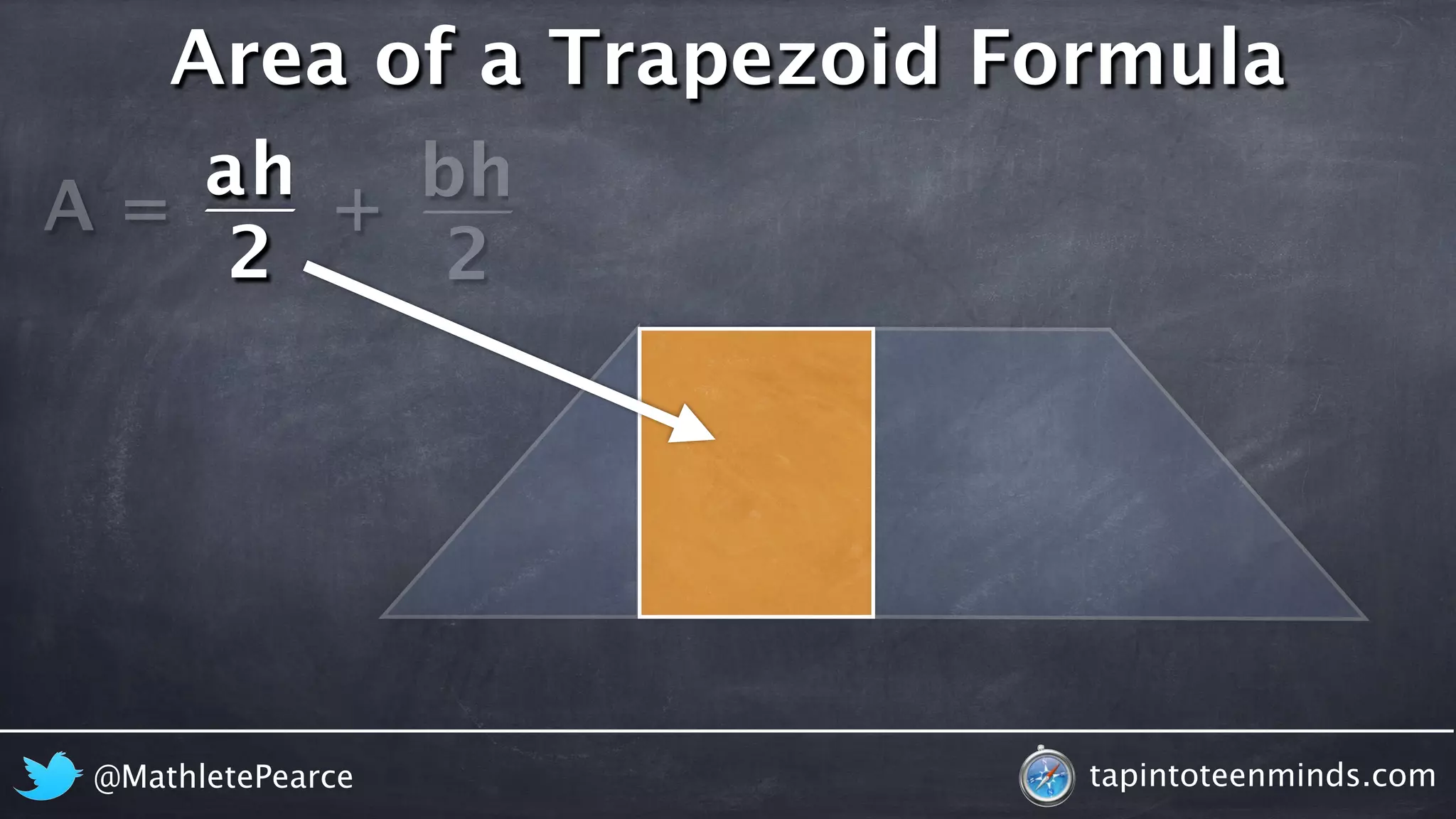 Area of a Trapezoid Formula

$A = \frac{ah}{2} + \frac{bh}{2}$

@MathletePearce

tapintoteenminds.com